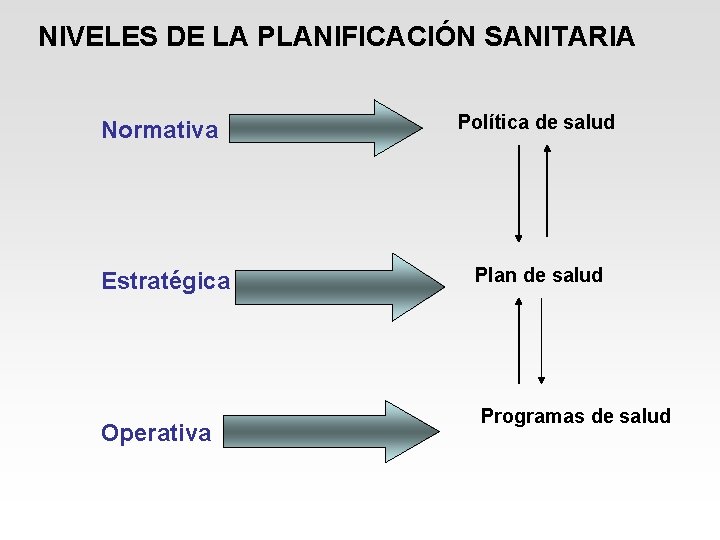 NIVELES DE LA PLANIFICACIÓN SANITARIA

Normativa

Política de salud

Estratégica

Plan de salud

Operativa

Programas de salud